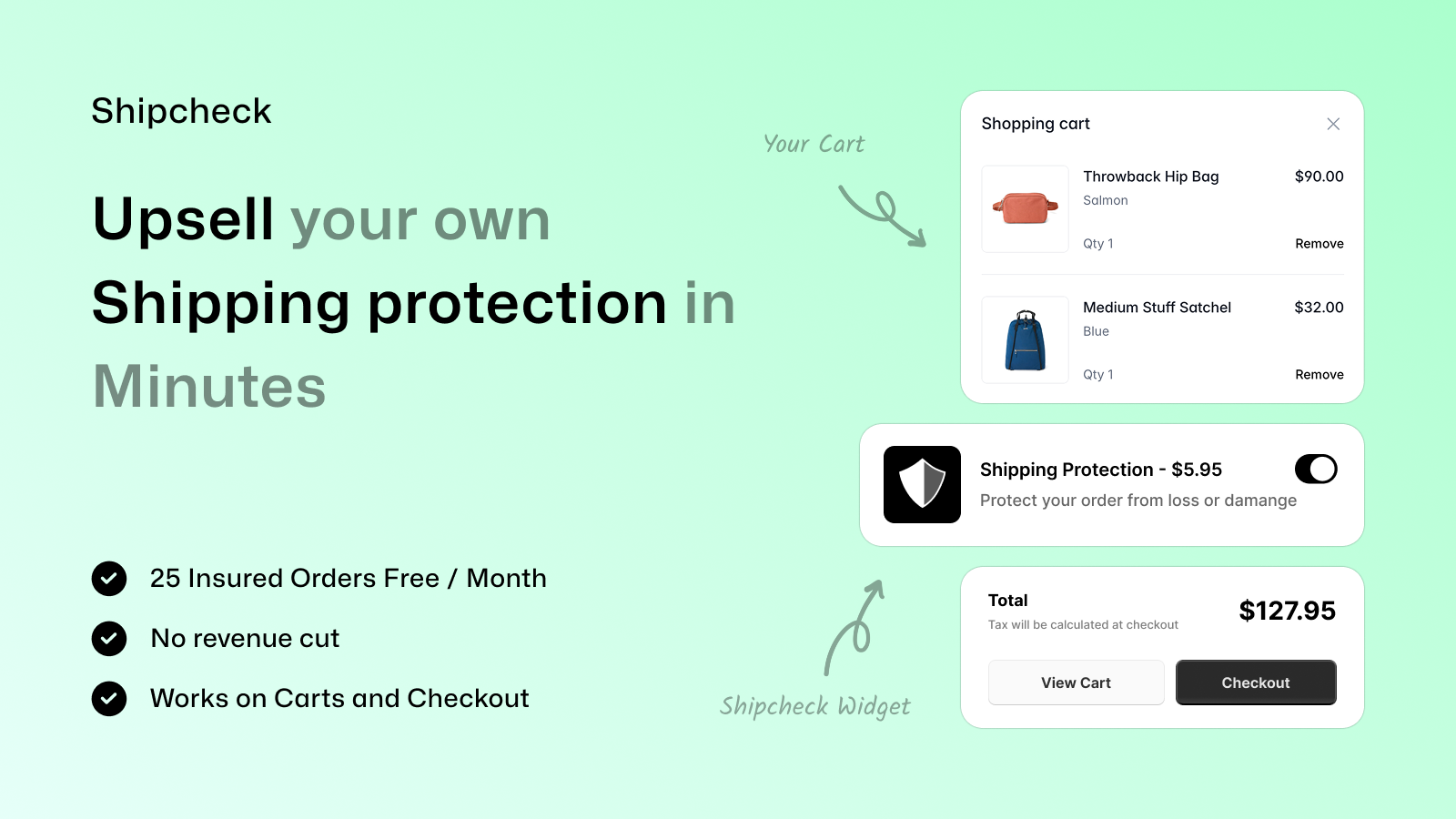 Shipcheck

Upsell your own Shipping protection in Minutes

25 Insured Orders Free / Month

No revenue cut

Works on Carts and Checkout

Your Cart

Shopping cart

Throwback Hip Bag $90.00
Salmon
Qty 1 Remove

Medium Stuff Satchel $32.00
Blue
Qty 1 Remove

Shipping Protection - $5.95
Protect your order from loss or damange

Shipcheck Widget

Total
Tax will be calculated at checkout
$127.95

View Cart
Checkout